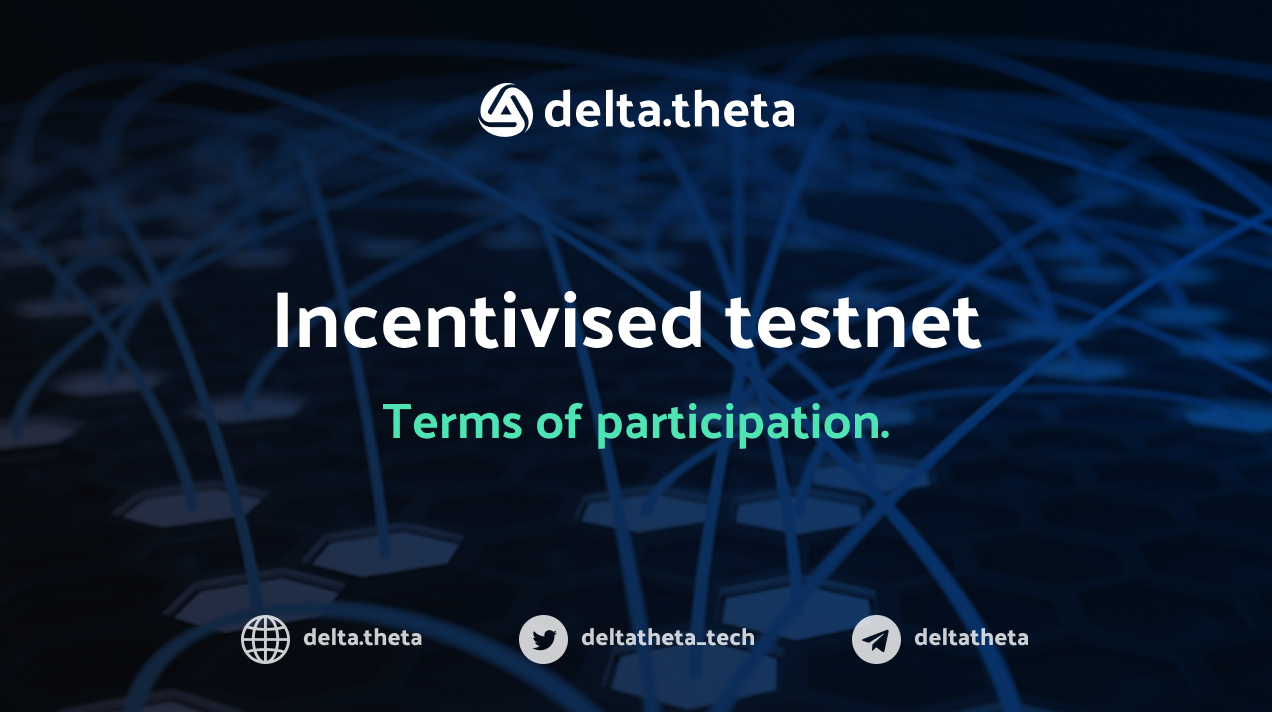 delta.theta

Incentivised testnet

Terms of participation.

delta.theta deltatheta_tech deltatheta